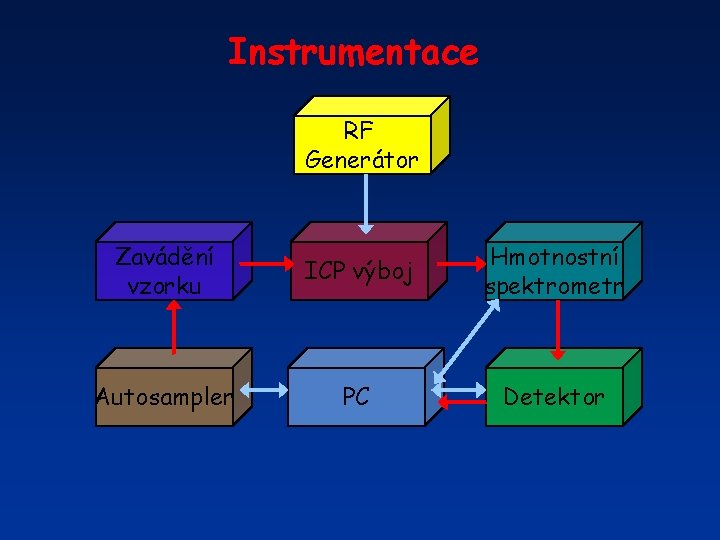 Instrumentace

RF Generátor

Zavádění vzorku

ICP výboj

Hmotnostní spektrometr

Autosampler

PC

Detektor